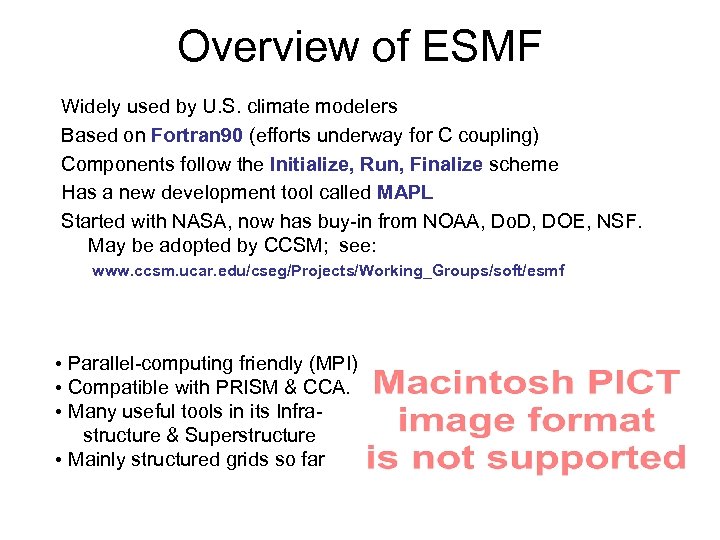 Overview of ESMF

Widely used by U.S. climate modelers

Based on Fortran90 (efforts underway for C coupling)

Components follow the Initialize, Run, Finalize scheme

Has a new development tool called MAPL

Started with NASA, now has buy-in from NOAA, DoD, DOE, NSF. May be adopted by CCSM; see:

www.ccsm.ucar.edu/cseg/Projects/Working_Groups/soft/esmf

• Parallel-computing friendly (MPI)
• Compatible with PRISM & CCA.
• Many useful tools in its Infrastructure & Superstructure
• Mainly structured grids so far

Macintosh PICT image format is not supported